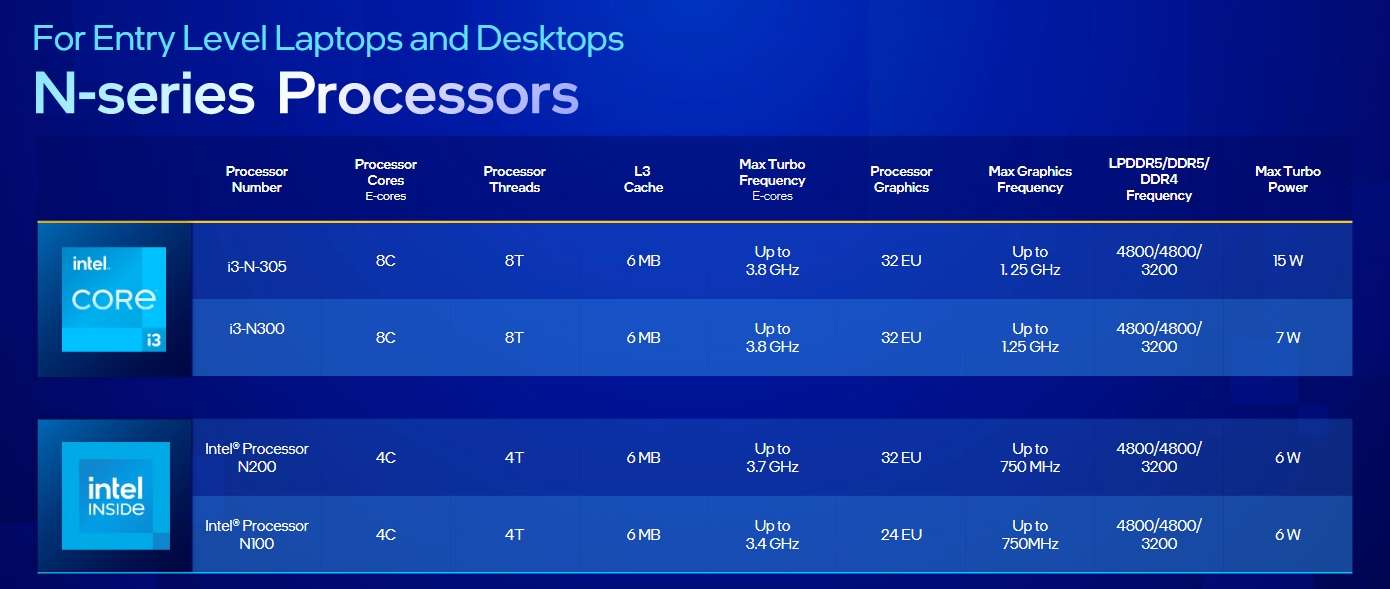 For Entry Level Laptops and Desktops
N-series Processors

| | Processor Number | Processor Cores E-cores | Processor Threads | L3 Cache | Max Turbo Frequency E-cores | Processor Graphics | Max Graphics Frequency | LPDDR5/DDR5/ DDR4 Frequency | Max Turbo Power |
|---|---|---|---|---|---|---|---|---|---|
| intel. CORE i3 | i3-N-305 | 8C | 8T | 6 MB | Up to 3.8 GHz | 32 EU | Up to 1. 25 GHz | 4800/4800/ 3200 | 15 W |
| | i3-N300 | 8C | 8T | 6 MB | Up to 3.8 GHz | 32 EU | Up to 1.25 GHz | 4800/4800/ 3200 | 7 W |
| intel INSIDE | Intel® Processor N200 | 4C | 4T | 6 MB | Up to 3.7 GHz | 32 EU | Up to 750 MHz | 4800/4800/ 3200 | 6 W |
| | Intel® Processor N100 | 4C | 4T | 6 MB | Up to 3.4 GHz | 24 EU | Up to 750MHz | 4800/4800/ 3200 | 6 W |